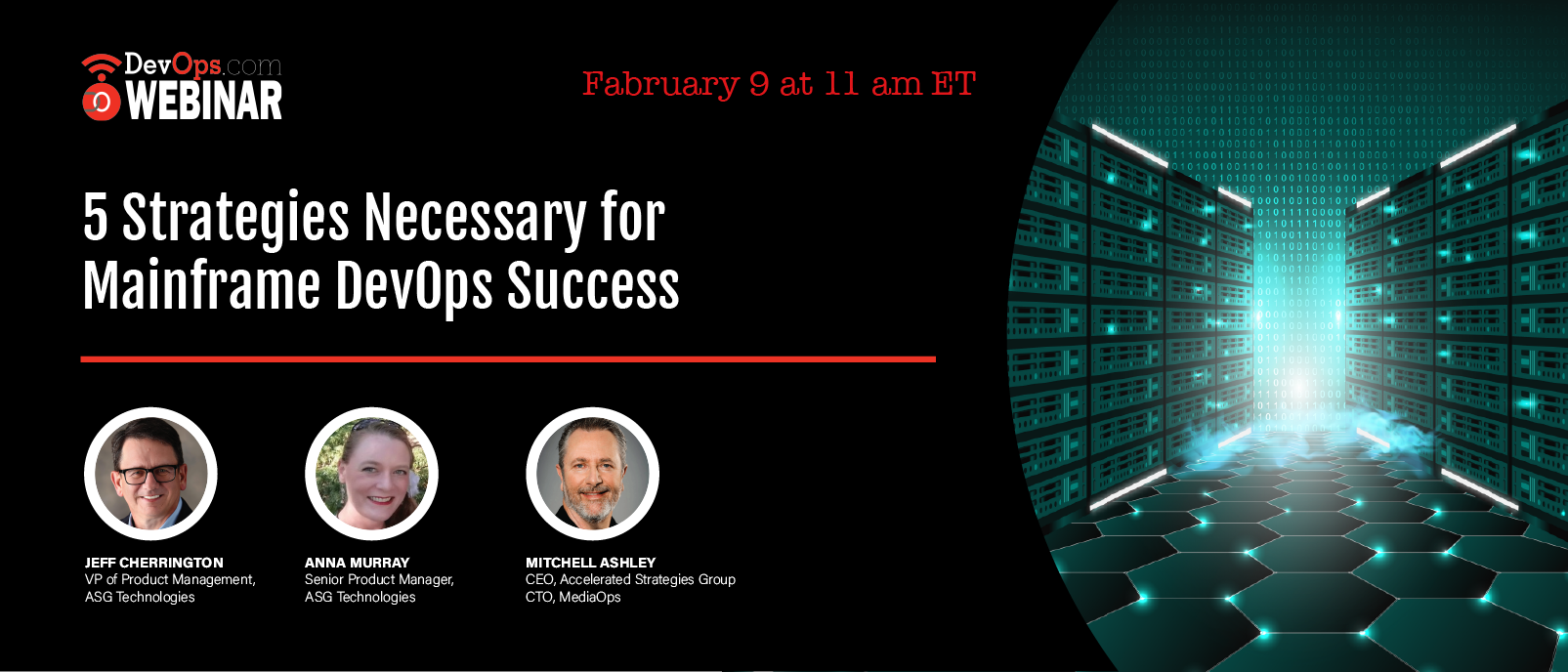 DevOps.com
WEBINAR

Fabruary 9 at 11 am ET

5 Strategies Necessary for Mainframe DevOps Success

JEFF CHERRINGTON
VP of Product Management, ASG Technologies

ANNA MURRAY
Senior Product Manager, ASG Technologies

MITCHELL ASHLEY
CEO, Accelerated Strategies Group
CTO, MediaOps